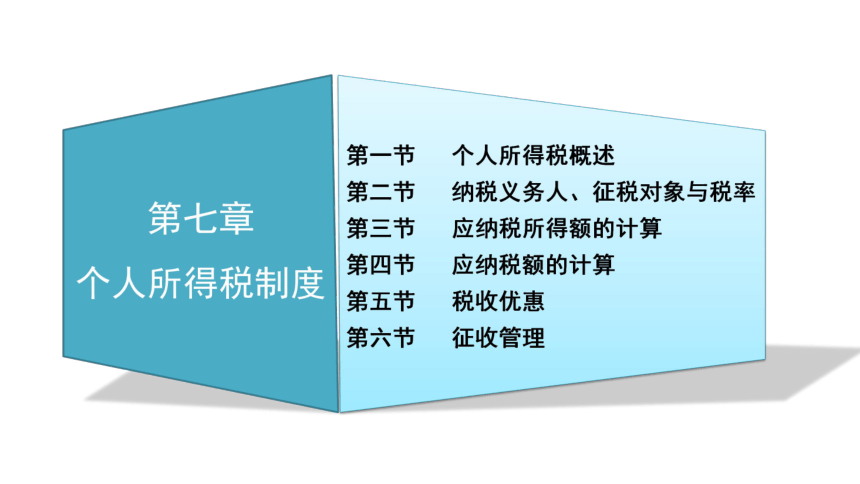 第七章
个人所得税制度

第一节　个人所得税概述
第二节　纳税义务人、征税对象与税率
第三节　应纳税所得额的计算
第四节　应纳税额的计算
第五节　税收优惠
第六节　征收管理